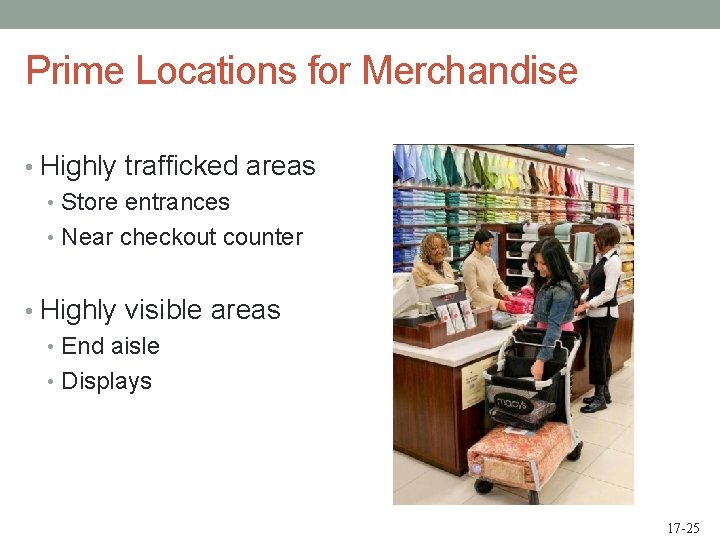 Prime Locations for Merchandise

• Highly trafficked areas
  • Store entrances
  • Near checkout counter

• Highly visible areas
  • End aisle
  • Displays

macy's

17-25